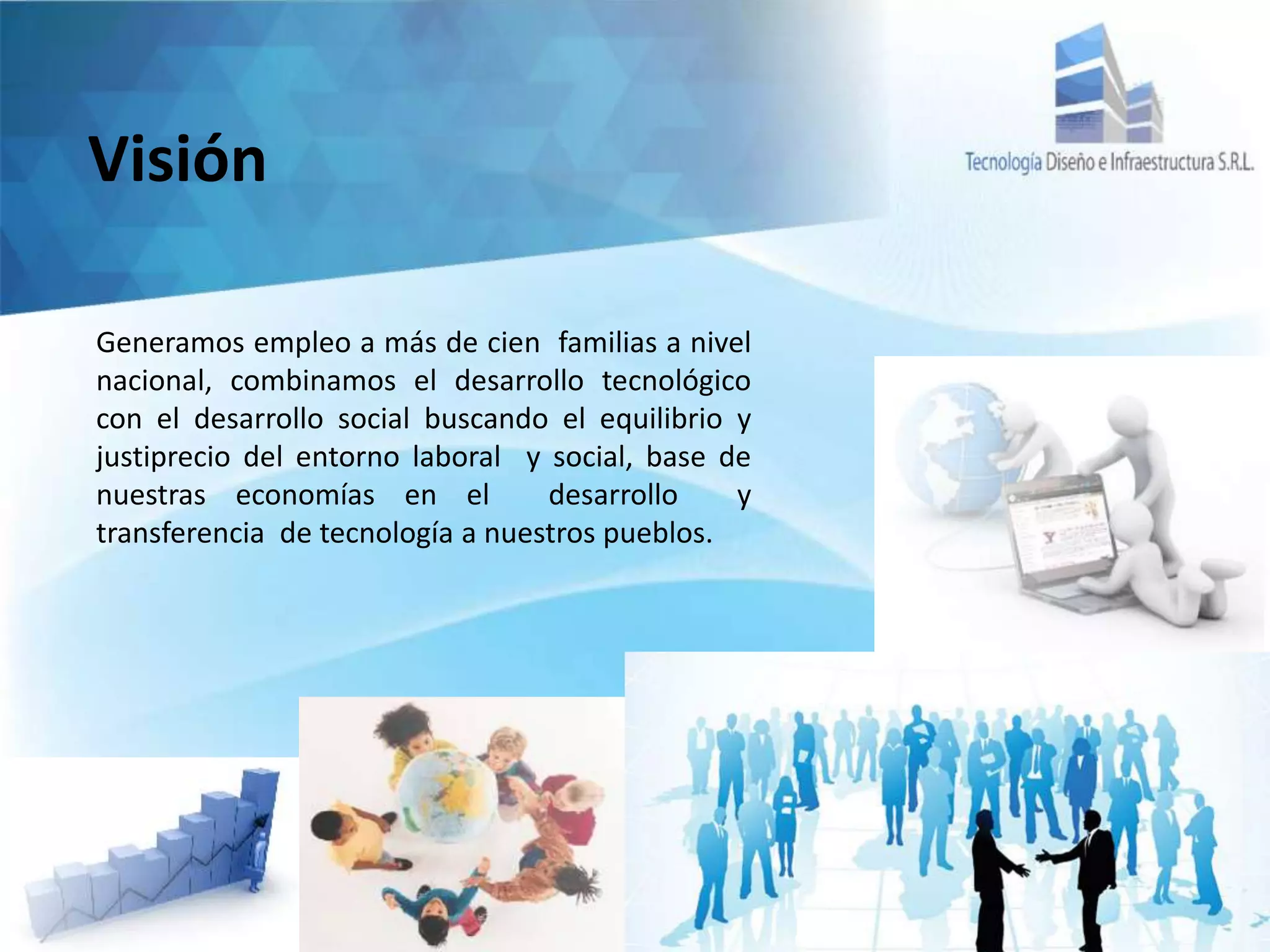 Visión

Tecnología Diseño e Infraestructura S.R.L.

Generamos empleo a más de cien familias a nivel nacional, combinamos el desarrollo tecnológico con el desarrollo social buscando el equilibrio y justiprecio del entorno laboral y social, base de nuestras economías en el desarrollo y transferencia de tecnología a nuestros pueblos.